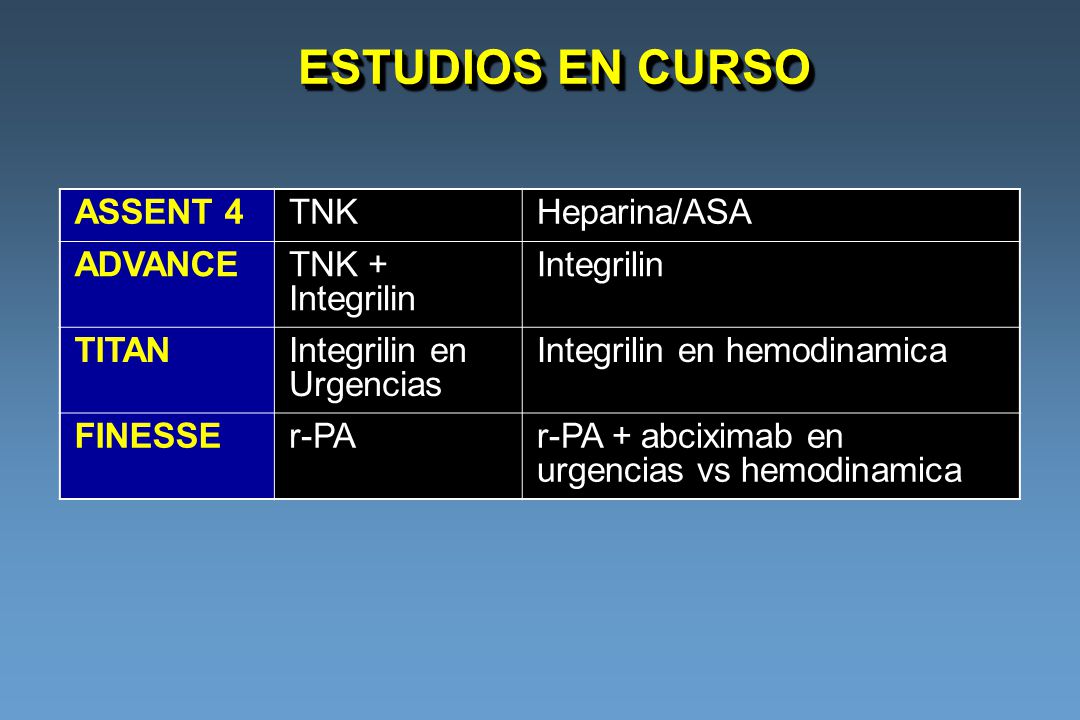 ESTUDIOS EN CURSO

| ASSENT 4 | TNK | Heparina/ASA |
|---|---|---|
| ADVANCE | TNK + Integrilin | Integrilin |
| TITAN | Integrilin en Urgencias | Integrilin en hemodinamica |
| FINESSE | r-PA | r-PA + abciximab en urgencias vs hemodinamica |